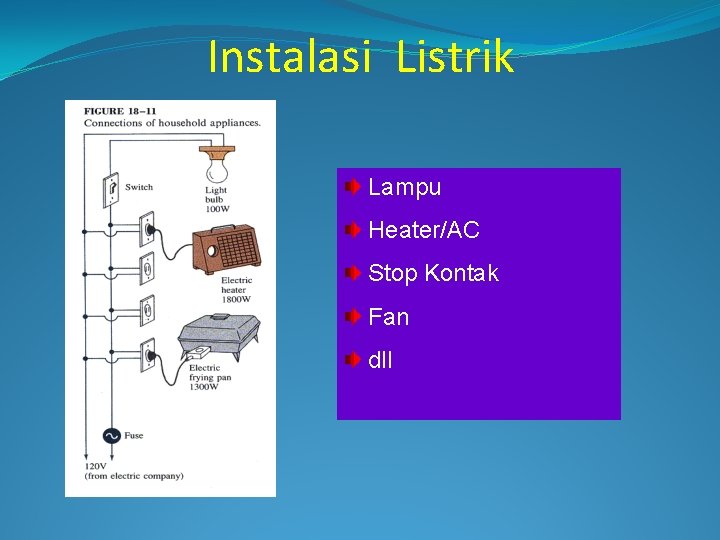 Instalasi Listrik

FIGURE 18–11
Connections of household appliances.

Switch

Light bulb 100W

Electric heater 1800W

Electric frying pan 1300W

Fuse

120V
(from electric company)

Lampu

Heater/AC

Stop Kontak

Fan

dll